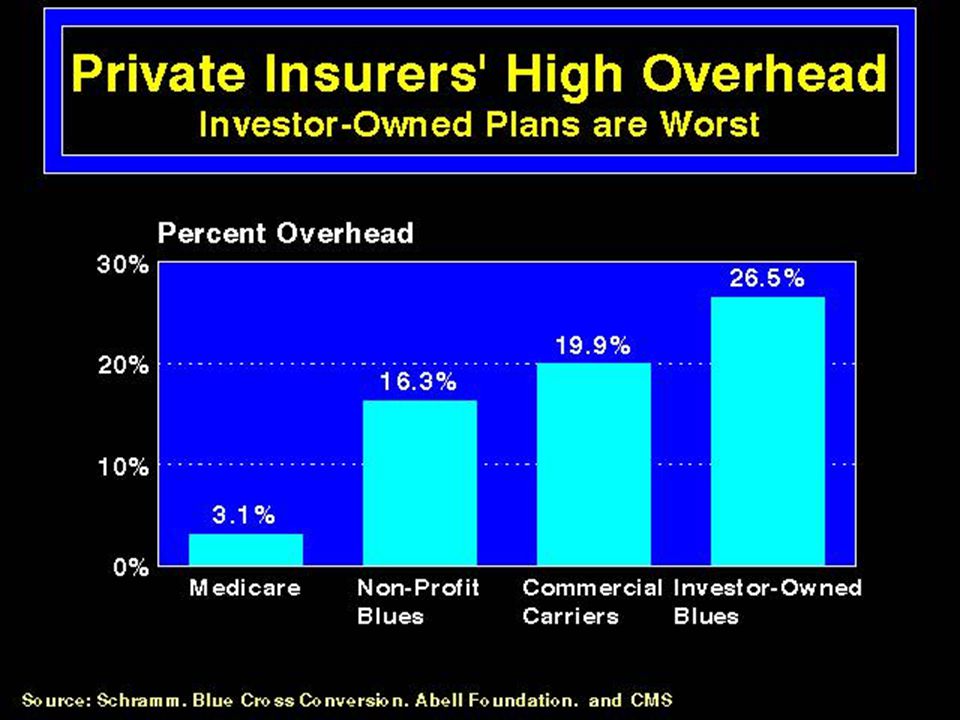 Private Insurers' High Overhead
Investor-Owned Plans are Worst

Percent Overhead

30%
20%
10%
0%

3.1%
16.3%
19.9%
26.5%

Medicare
Non-Profit Blues
Commercial Carriers
Investor-Owned Blues

Source: Schramm. Blue Cross Conversion. Abell Foundation. and CMS